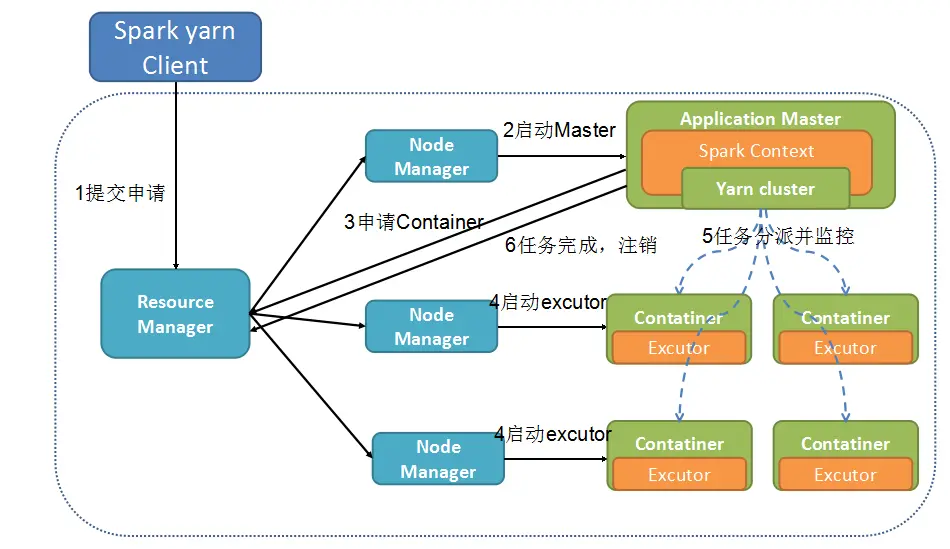 Spark yarn Client

1提交申请

Resource Manager

Node Manager

2启动Master

Application Master

Spark Context

Yarn cluster

3申请Container

6任务完成，注销

5任务分派并监控

Node Manager

4启动excutor

Contatiner

Excutor

Contatiner

Excutor

Node Manager

4启动excutor

Contatiner

Excutor

Contatiner

Excutor